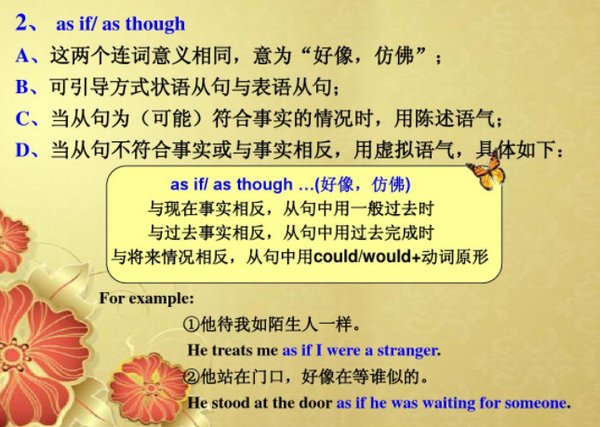 2、 as if/ as though
A、这两个连词意义相同，意为“好像，仿佛”；
B、可引导方式状语从句与表语从句；
C、当从句为（可能）符合事实的情况时，用陈述语气；
D、当从句不符合事实或与事实相反，用虚拟语气，具体如下：

as if/ as though …(好像，仿佛)
与现在事实相反，从句中用一般过去时
与过去事实相反，从句中用过去完成时
与将来情况相反，从句中用could/would+动词原形

For example:
①他待我如陌生人一样。
He treats me as if I were a stranger.
②他站在门口，好像在等谁似的。
He stood at the door as if he was waiting for someone.